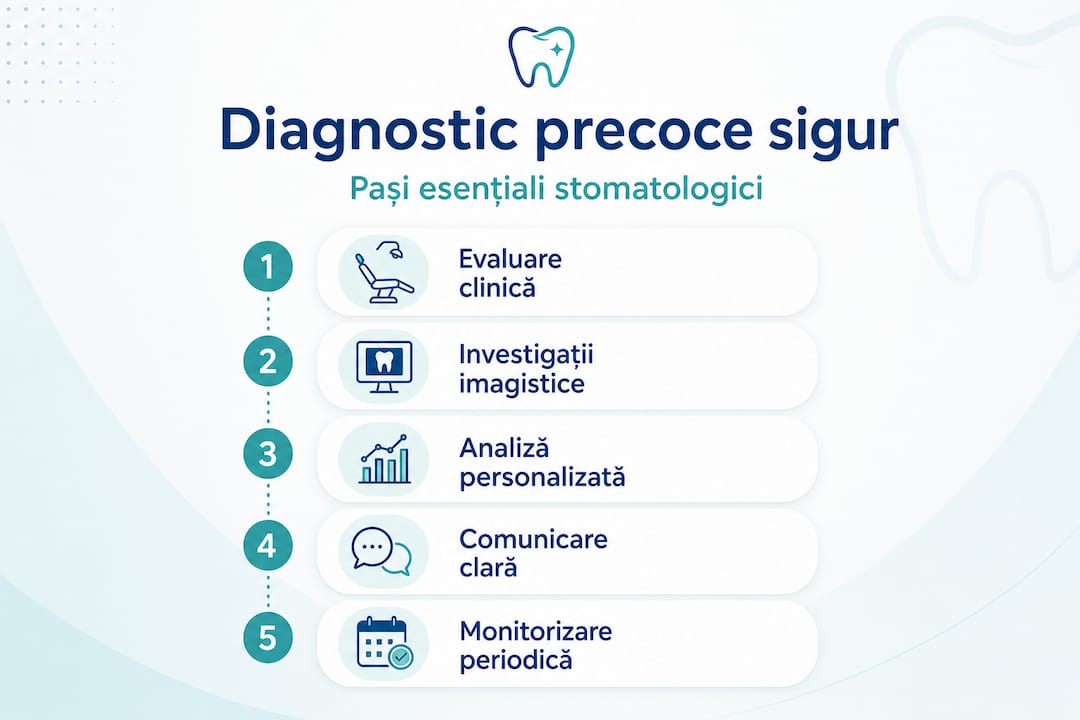 Diagnostic precoce sigur

Pași esențiali stomatologici

1 Evaluare clinică

2 Investigații imagistice

3 Analiză personalizată

4 Comunicare clară

5 Monitorizare periodică